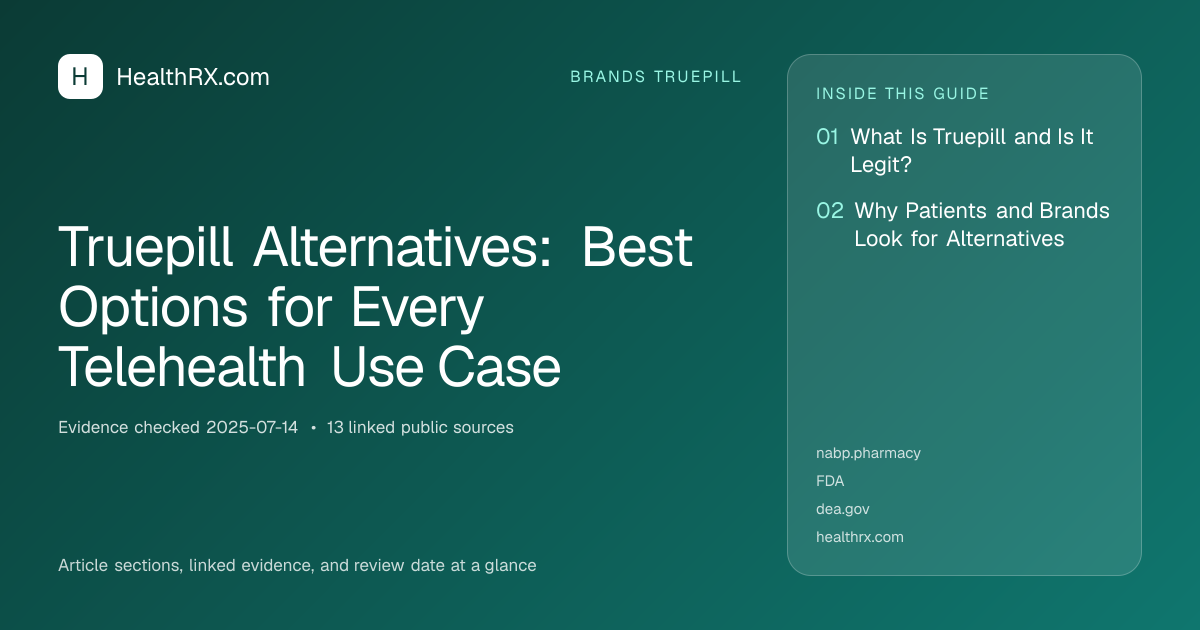 H HealthRX.com

BRANDS TRUEPILL

Truepill Alternatives: Best Options for Every Telehealth Use Case

Evidence checked 2025-07-14 • 13 linked public sources

Article sections, linked evidence, and review date at a glance

INSIDE THIS GUIDE

01 What Is Truepill and Is It Legit?

02 Why Patients and Brands Look for Alternatives

nabp.pharmacy
FDA
dea.gov
healthrx.com